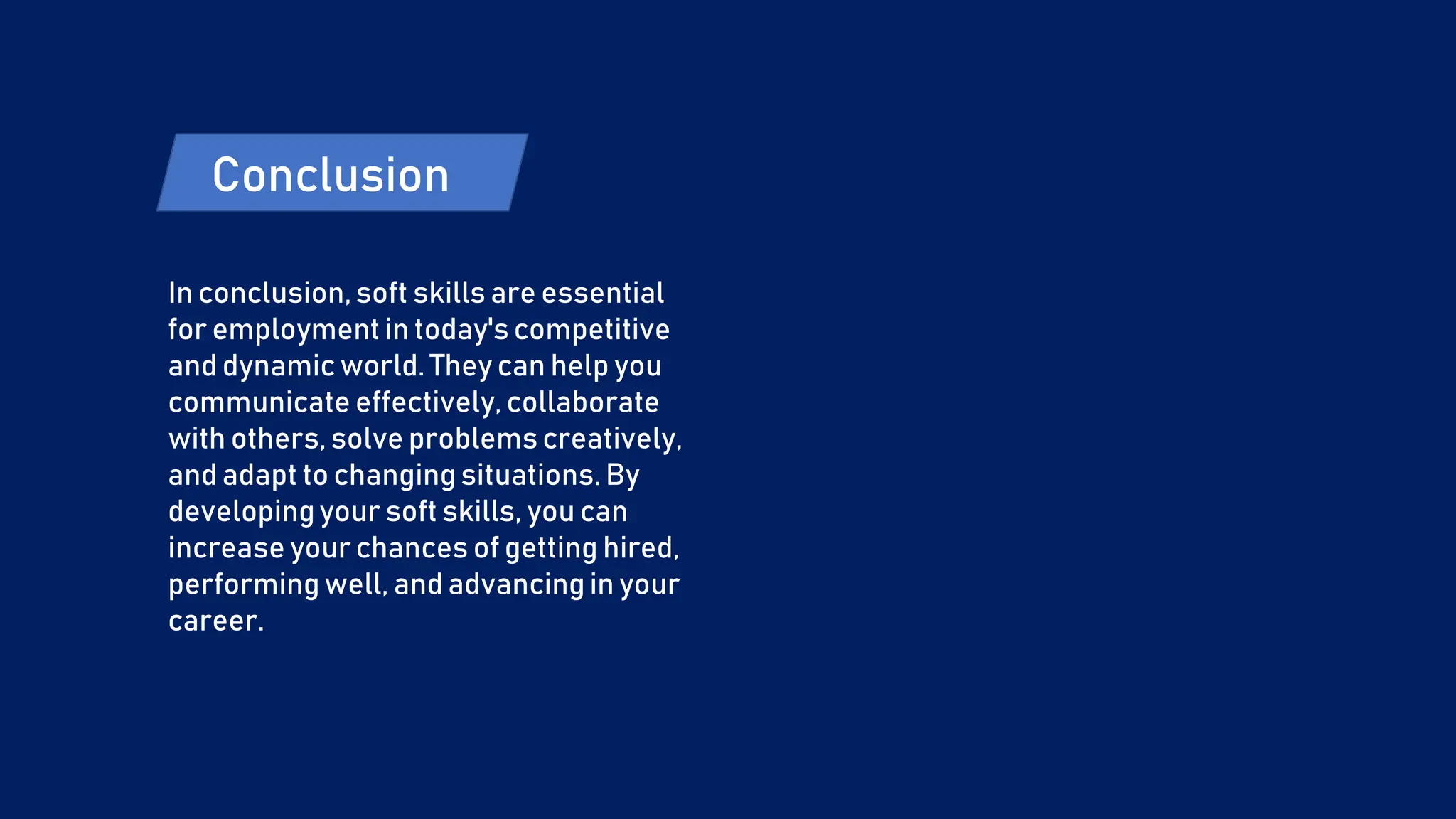 Conclusion

In conclusion, soft skills are essential for employment in today's competitive and dynamic world. They can help you communicate effectively, collaborate with others, solve problems creatively, and adapt to changing situations. By developing your soft skills, you can increase your chances of getting hired, performing well, and advancing in your career.